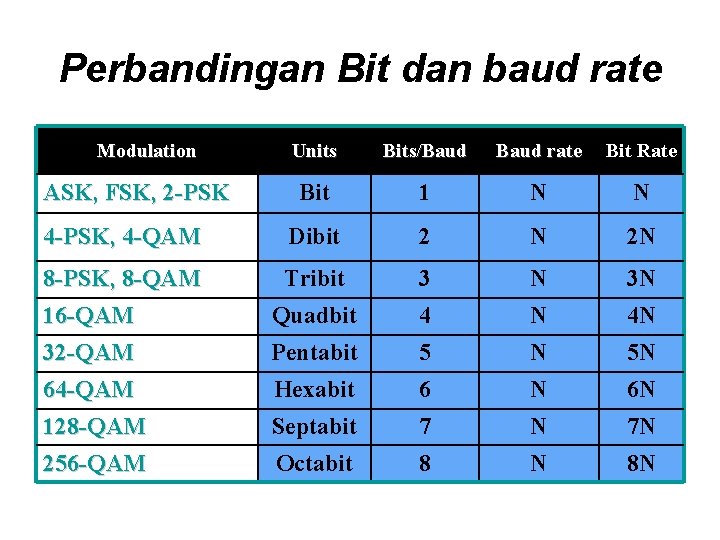 Perbandingan Bit dan baud rate

| Modulation | Units | Bits/Baud | Baud rate | Bit Rate |
|---|---|---|---|---|
| ASK, FSK, 2-PSK | Bit | 1 | N | N |
| 4-PSK, 4-QAM | Dibit | 2 | N | 2N |
| 8-PSK, 8-QAM | Tribit | 3 | N | 3N |
| 16-QAM | Quadbit | 4 | N | 4N |
| 32-QAM | Pentabit | 5 | N | 5N |
| 64-QAM | Hexabit | 6 | N | 6N |
| 128-QAM | Septabit | 7 | N | 7N |
| 256-QAM | Octabit | 8 | N | 8N |